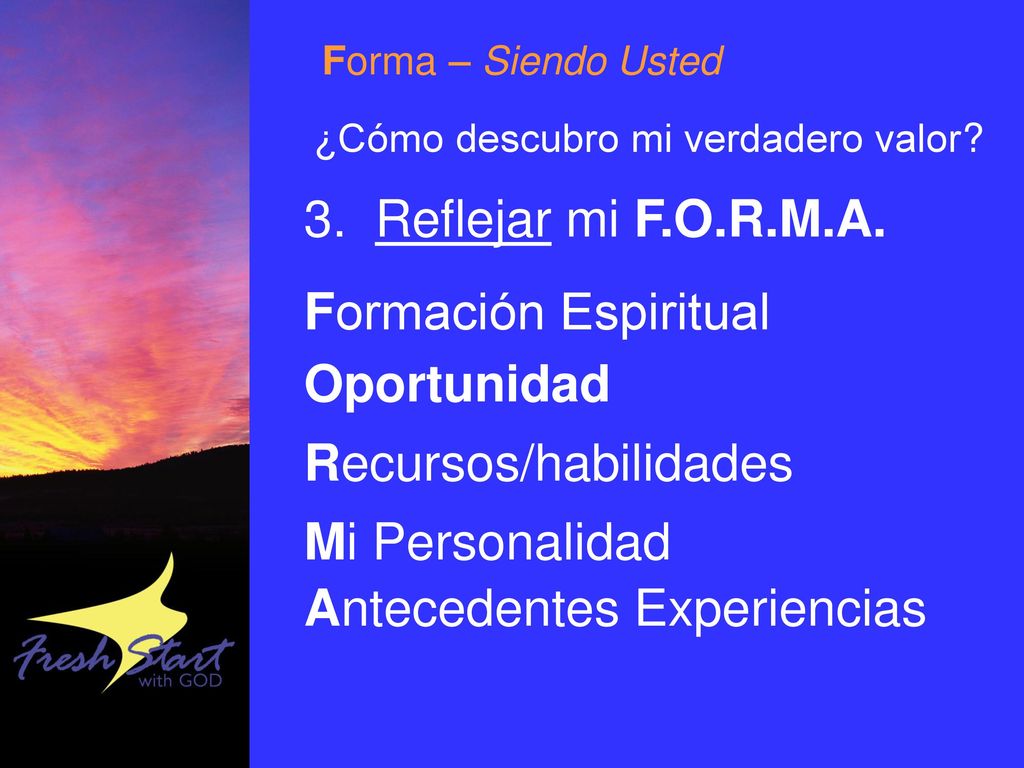 Forma – Siendo Usted

¿Cómo descubro mi verdadero valor?

3. Reflejar mi F.O.R.M.A.

Formación Espiritual

Oportunidad

Recursos/habilidades

Mi Personalidad
Antecedentes Experiencias

Fresh Start with GOD